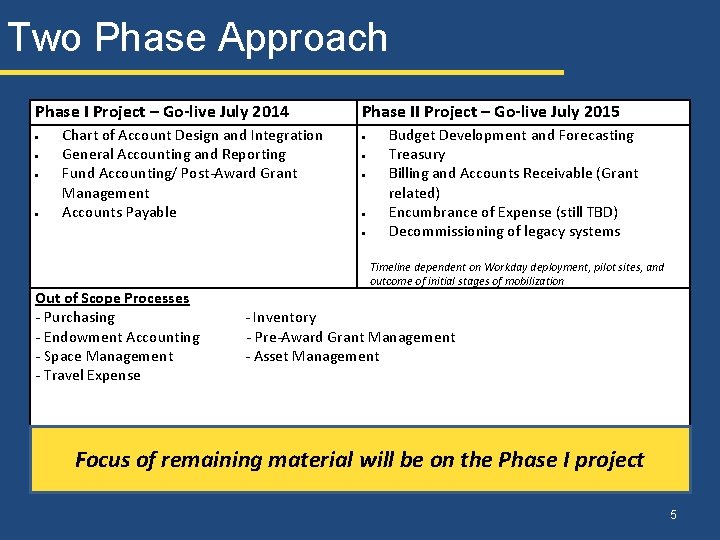 Two Phase Approach

| Phase I Project – Go-live July 2014 | Phase II Project – Go-live July 2015 |
|---|---|
| ▪ Chart of Account Design and Integration ▪ General Accounting and Reporting ▪ Fund Accounting/ Post-Award Grant Management ▪ Accounts Payable | ▪ Budget Development and Forecasting ▪ Treasury ▪ Billing and Accounts Receivable (Grant related) ▪ Encumbrance of Expense (still TBD) ▪ Decommissioning of legacy systems Timeline dependent on Workday deployment, pilot sites, and outcome of initial stages of mobilization |

Out of Scope Processes
- Purchasing
- Endowment Accounting
- Space Management
- Travel Expense
- Inventory
- Pre-Award Grant Management
- Asset Management

Focus of remaining material will be on the Phase I project

5